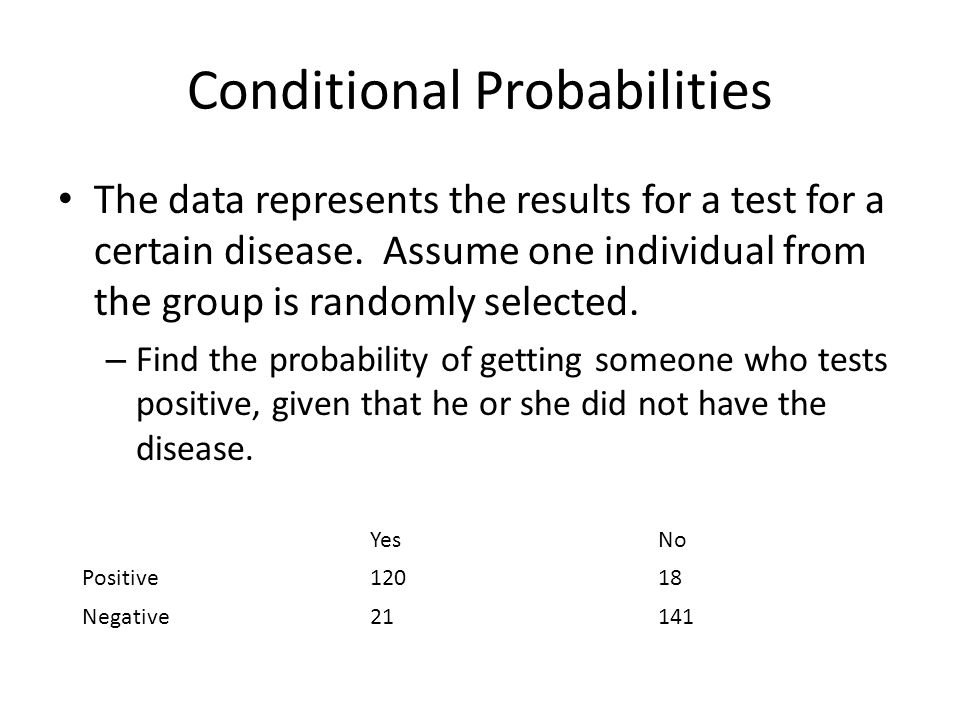 Conditional Probabilities

• The data represents the results for a test for a certain disease. Assume one individual from the group is randomly selected.

– Find the probability of getting someone who tests positive, given that he or she did not have the disease.

| | Yes | No |
|---|---|---|
| Positive | 120 | 18 |
| Negative | 21 | 141 |